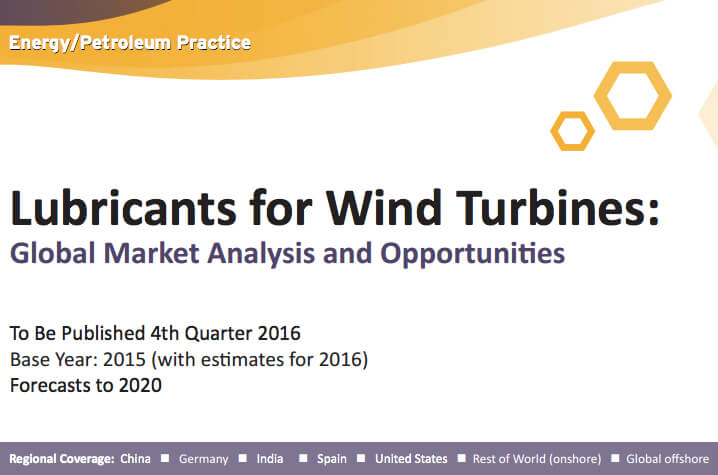 Energy/Petroleum Practice

Lubricants for Wind Turbines:
Global Market Analysis and Opportunities

To Be Published 4th Quarter 2016
Base Year: 2015 (with estimates for 2016)
Forecasts to 2020

Regional Coverage: China ■ Germany ■ India ■ Spain ■ United States ■ Rest of World (onshore) ■ Global offshore